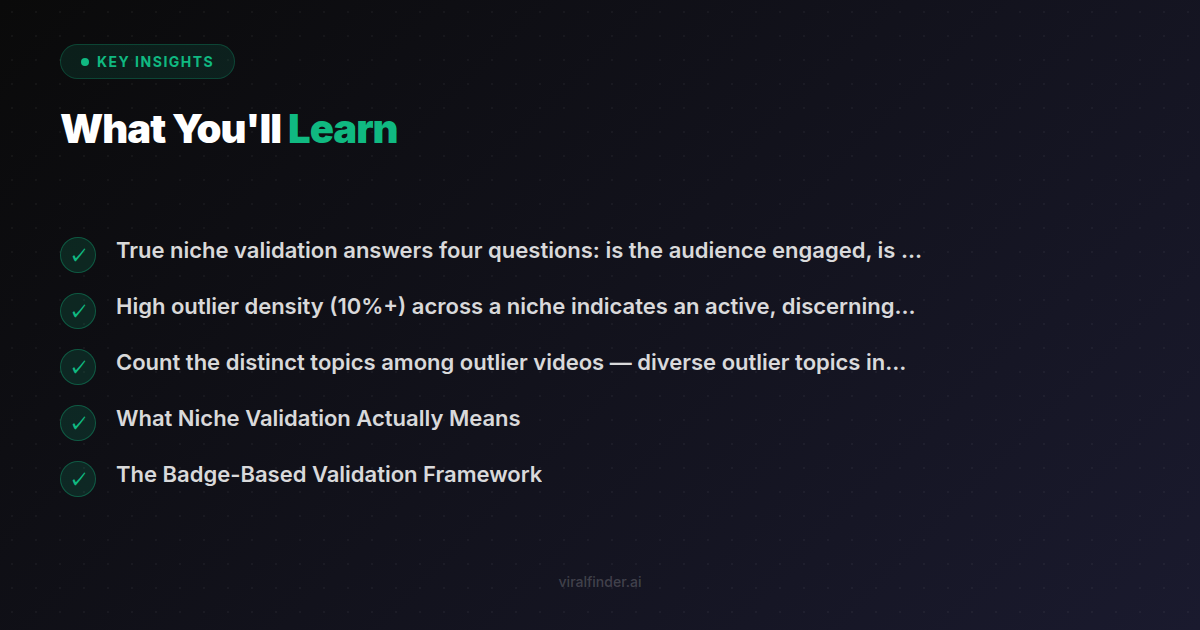 KEY INSIGHTS

What You'll Learn

✓ True niche validation answers four questions: is the audience engaged, is ...

✓ High outlier density (10%+) across a niche indicates an active, discerning...

✓ Count the distinct topics among outlier videos — diverse outlier topics in...

✓ What Niche Validation Actually Means

✓ The Badge-Based Validation Framework

viralfinder.ai